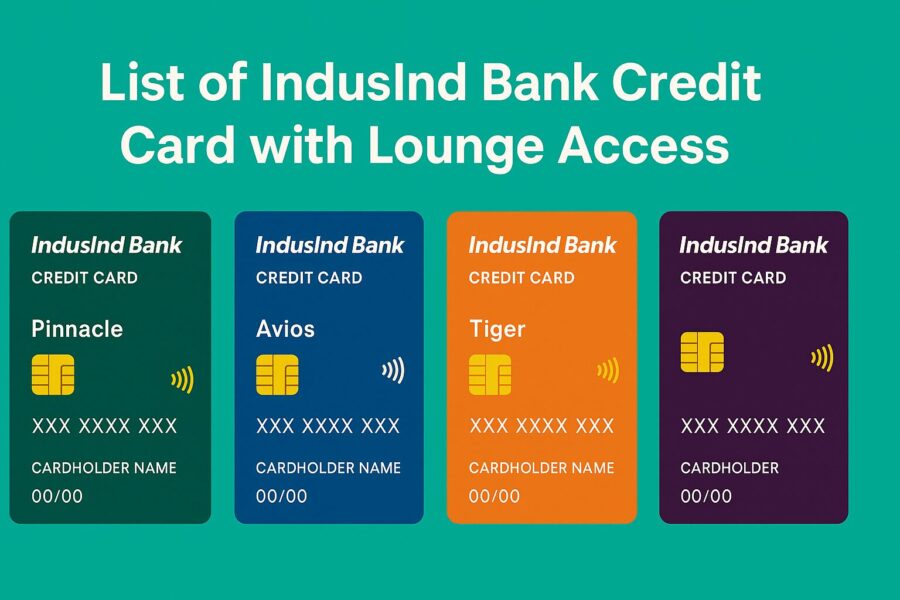 List of IndusInd Bank Credit Card with Lounge Access

IndusInd Bank
CREDIT CARD
Pinnacle
XXX XXXX XXX
CARDHOLDER NAME
00/00

IndusInd Bank
CREDIT CARD
Avios
XXX XXXX XXX
CARDHOLDER NAME
00/00

IndusInd Bank
CREDIT CARD
Tiger
XXX XXXX XXX
CARDHOLDER NAME
00/00

IndusInd Bank
CREDIT CARD
XXX XXXX XXX
CARDHOLDER
00/00